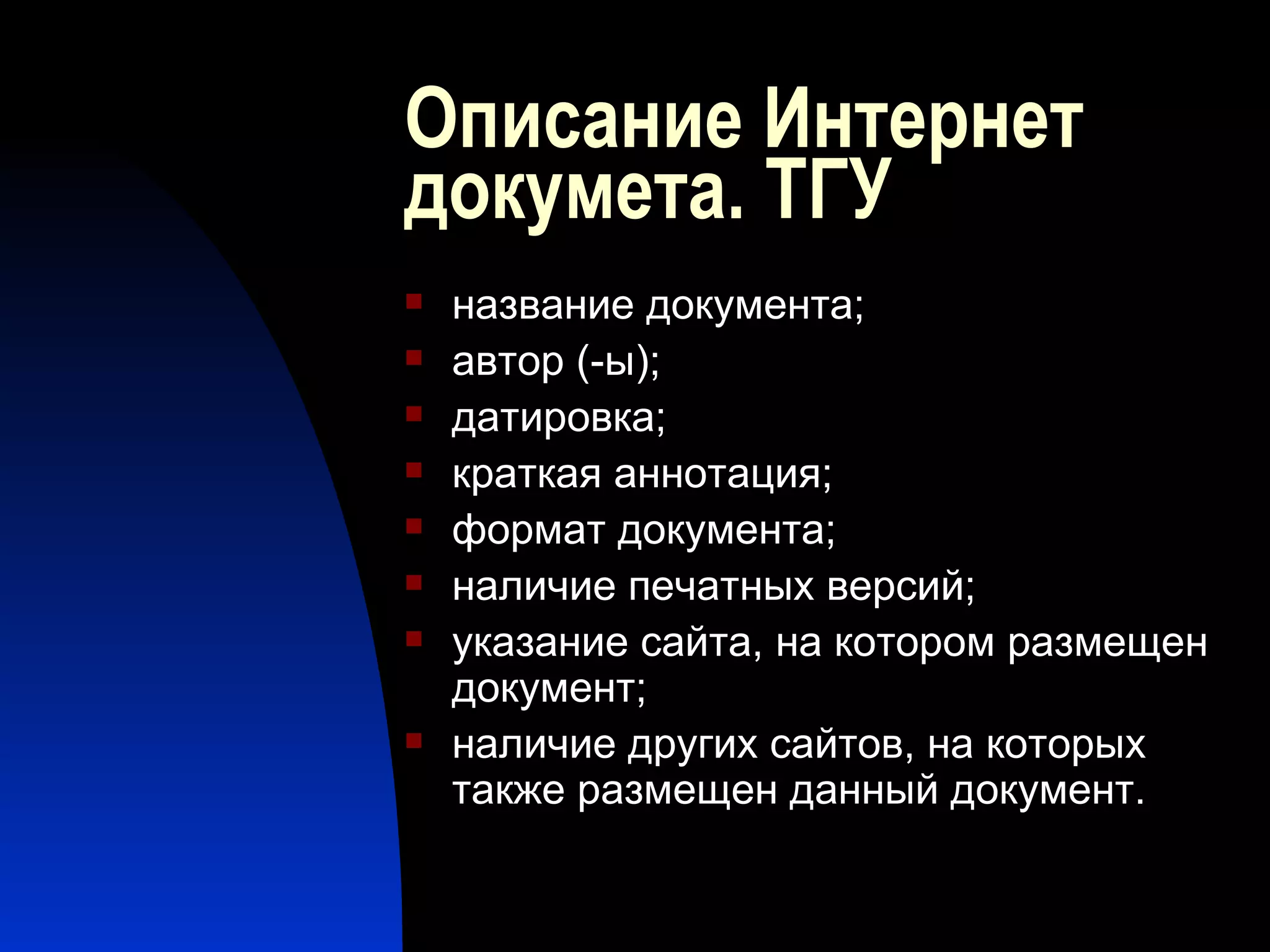 Описание Интернет докумета. ТГУ

- название документа;
- автор (-ы);
- датировка;
- краткая аннотация;
- формат документа;
- наличие печатных версий;
- указание сайта, на котором размещен документ;
- наличие других сайтов, на которых также размещен данный документ.